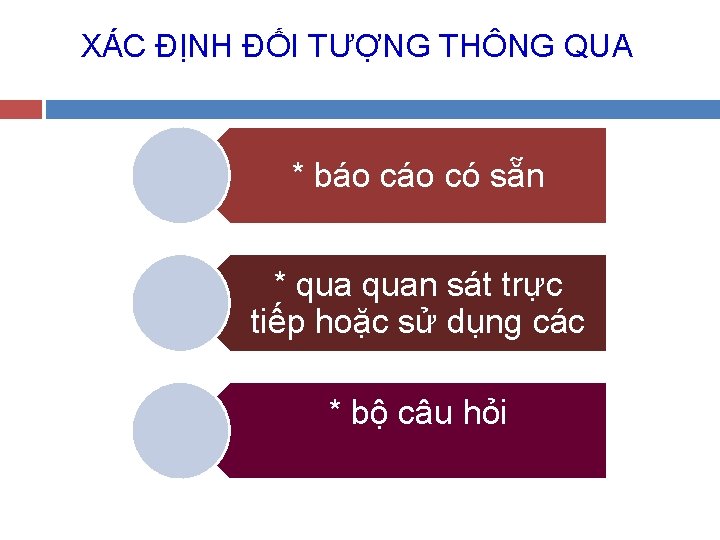 XÁC ĐỊNH ĐỐI TƯỢNG THÔNG QUA

* báo cáo có sẵn

* qua quan sát trực tiếp hoặc sử dụng các

* bộ câu hỏi